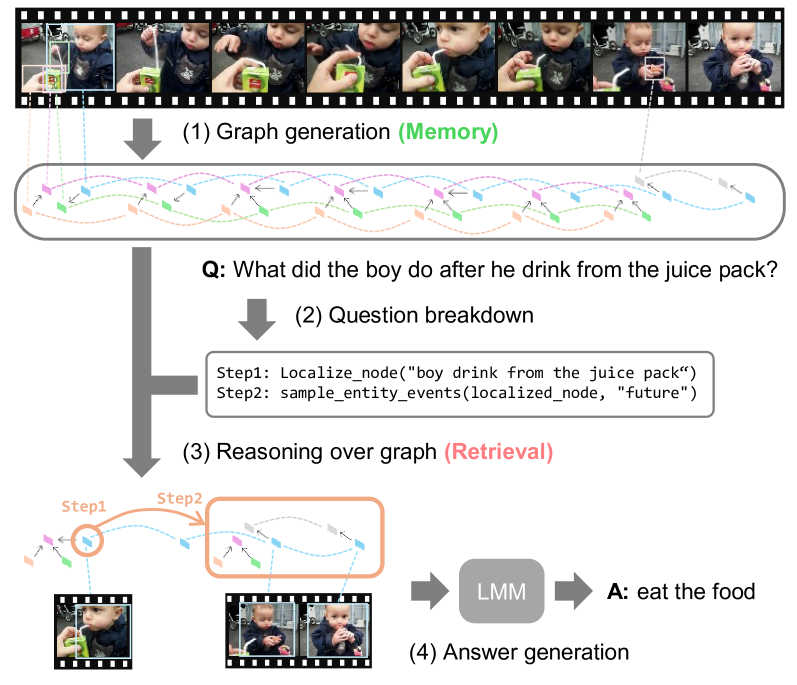 (1) Graph generation (Memory)

Q: What did the boy do after he drink from the juice pack?

(2) Question breakdown

Step1: Localize_node("boy drink from the juice pack“)
Step2: sample_entity_events(localized_node, "future")

(3) Reasoning over graph (Retrieval)

Step1

Step2

LMM

A: eat the food

(4) Answer generation